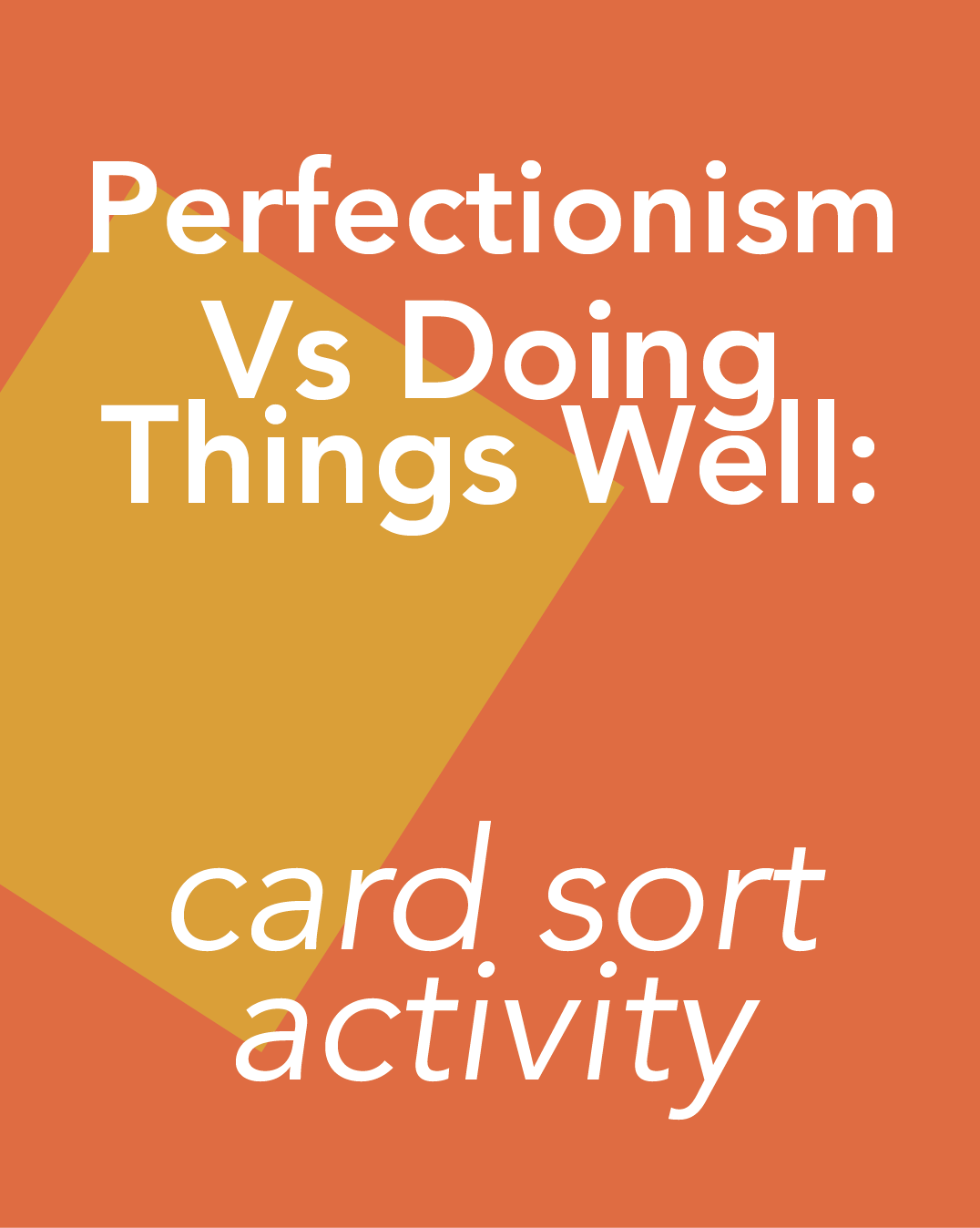 Perfectionism Vs Doing Things Well:

card sort activity